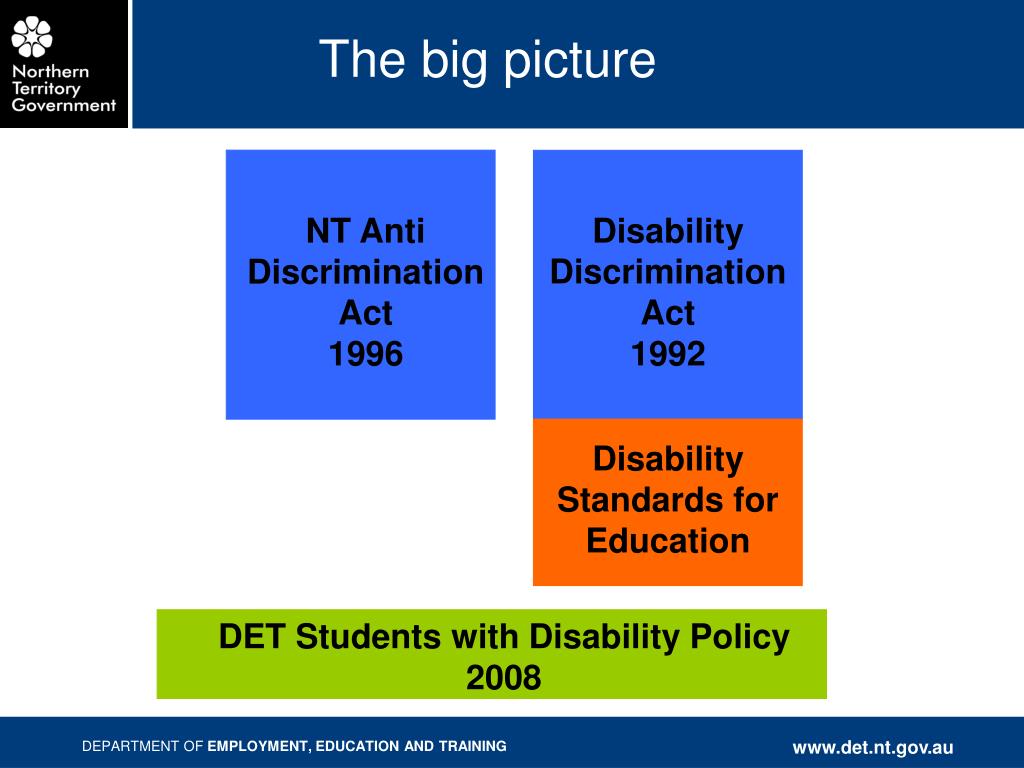 Northern Territory Government

The big picture

NT Anti Discrimination Act 1996

Disability Discrimination Act 1992

Disability Standards for Education

DET Students with Disability Policy 2008

DEPARTMENT OF EMPLOYMENT, EDUCATION AND TRAINING

www.det.nt.gov.au